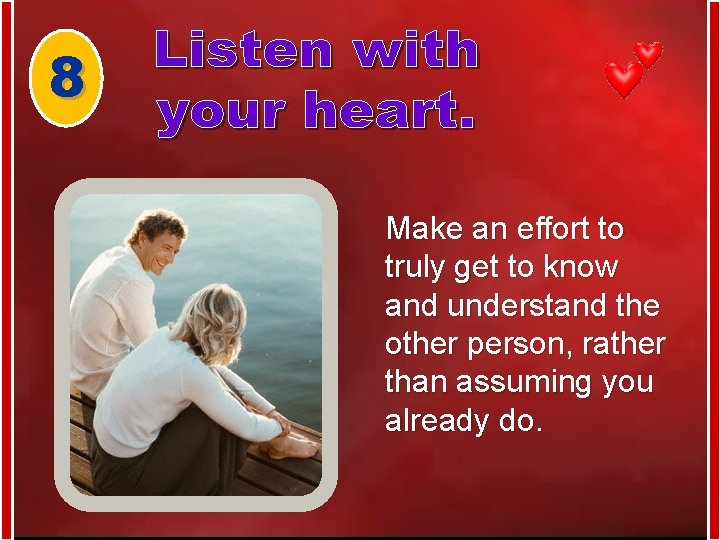 8

Listen with your heart.

Make an effort to truly get to know and understand the other person, rather than assuming you already do.